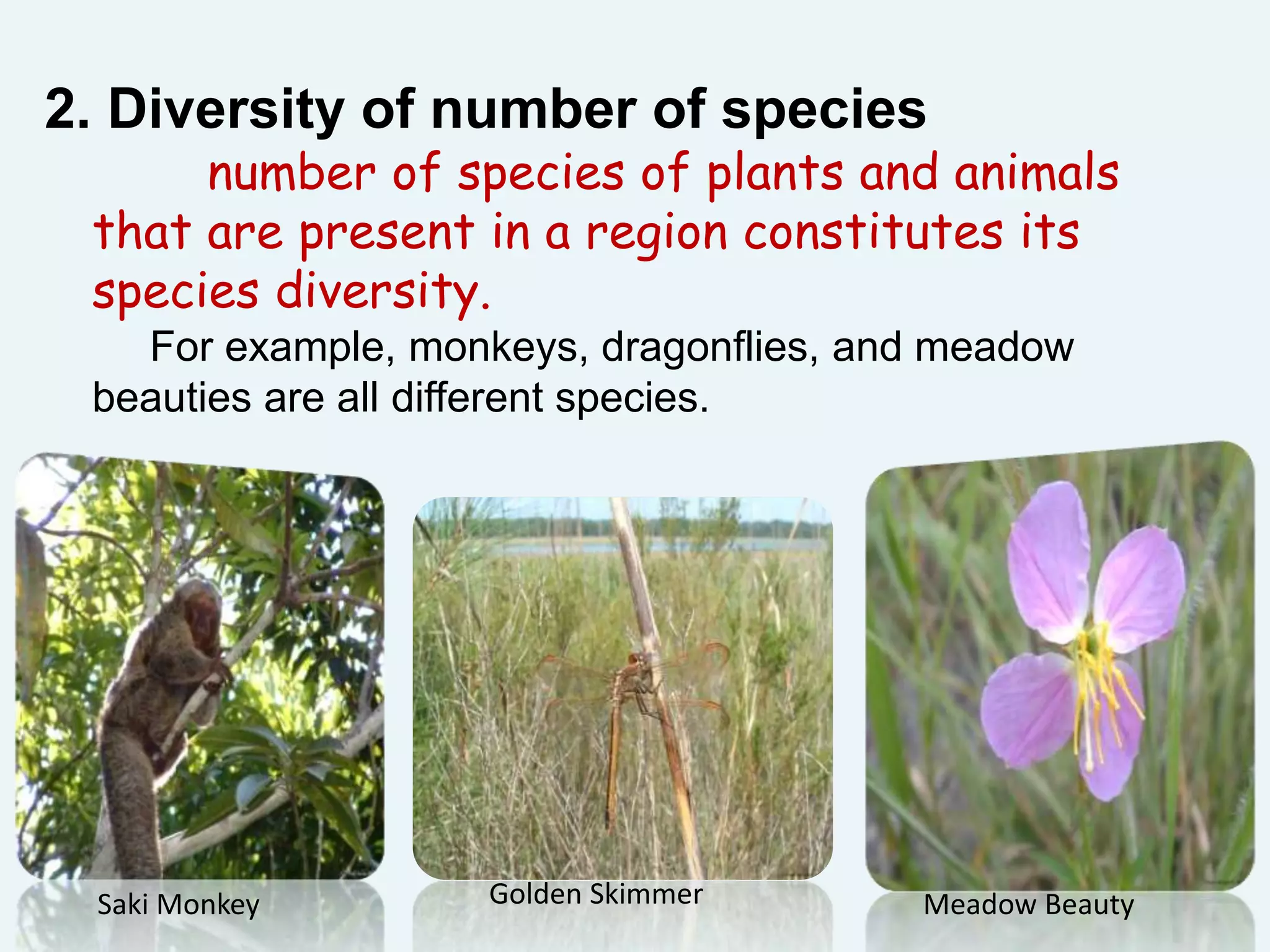 2. Diversity of number of species

number of species of plants and animals that are present in a region constitutes its species diversity.

For example, monkeys, dragonflies, and meadow beauties are all different species.

Saki Monkey

Golden Skimmer

Meadow Beauty